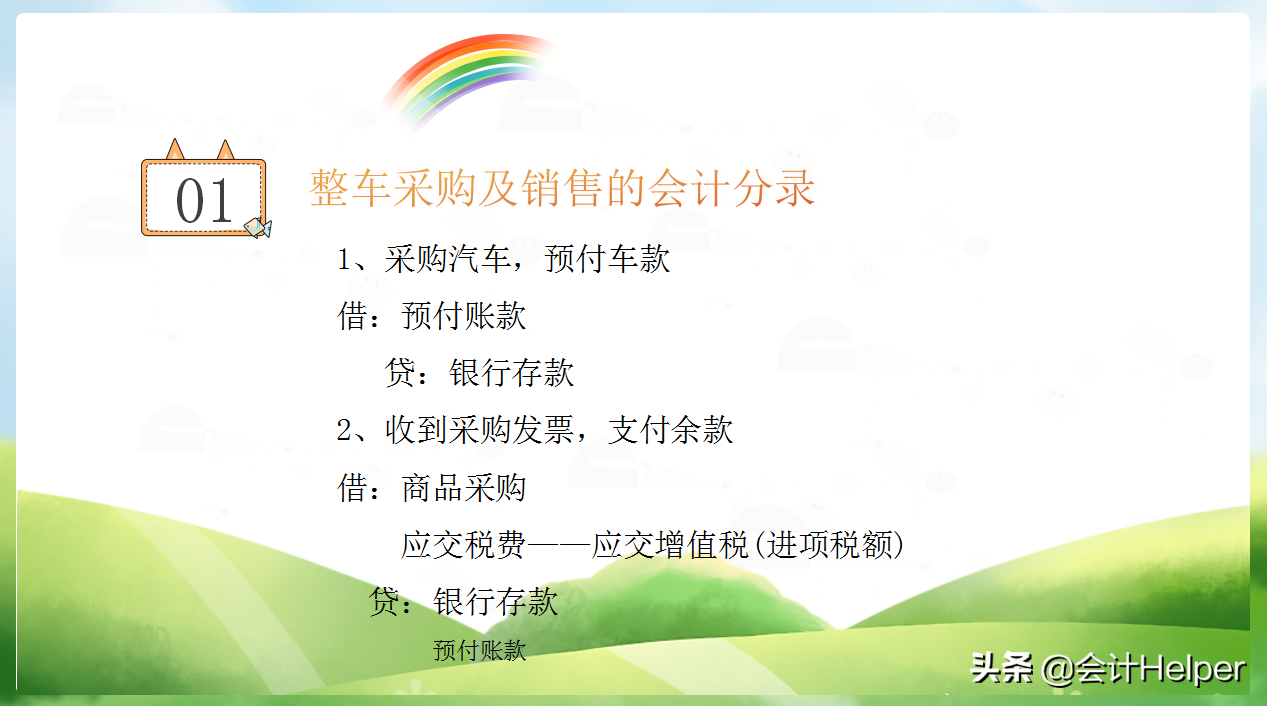 01

整车采购及销售的会计分录

1、采购汽车，预付车款

借：预付账款

贷：银行存款

2、收到采购发票，支付余款

借：商品采购

应交税费——应交增值税(进项税额)

贷：银行存款

预付账款

头条 @会计Helper